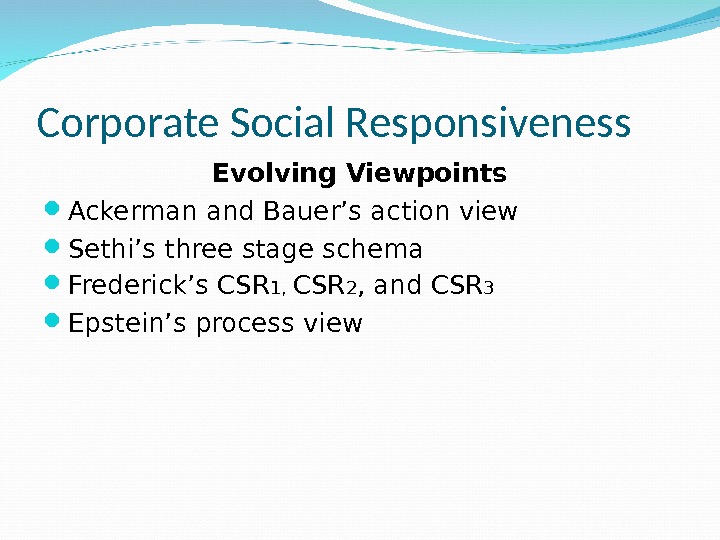 Corporate Social Responsiveness

Evolving Viewpoints

- Ackerman and Bauer’s action view
- Sethi’s three stage schema
- Frederick’s $CSR_1$, $CSR_2$, and $CSR_3$
- Epstein’s process view